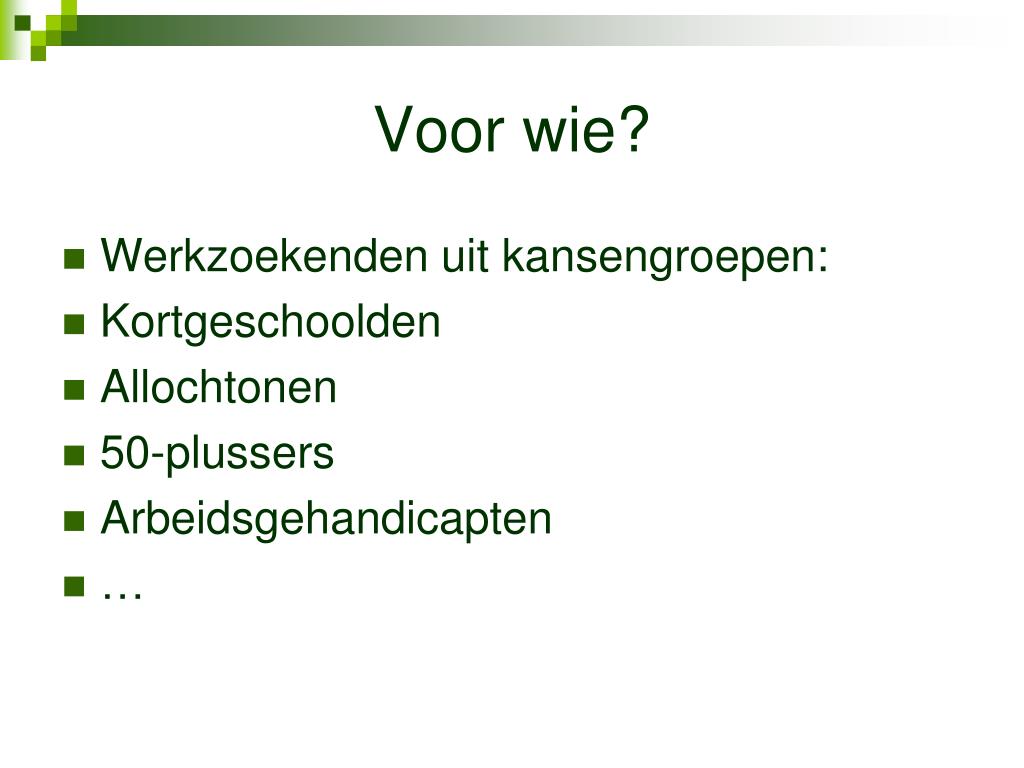 Voor wie?

- Werkzoekenden uit kansengroepen:
- Kortgeschoolden
- Allochtonen
- 50-plussers
- Arbeidsgehandicapten
- …